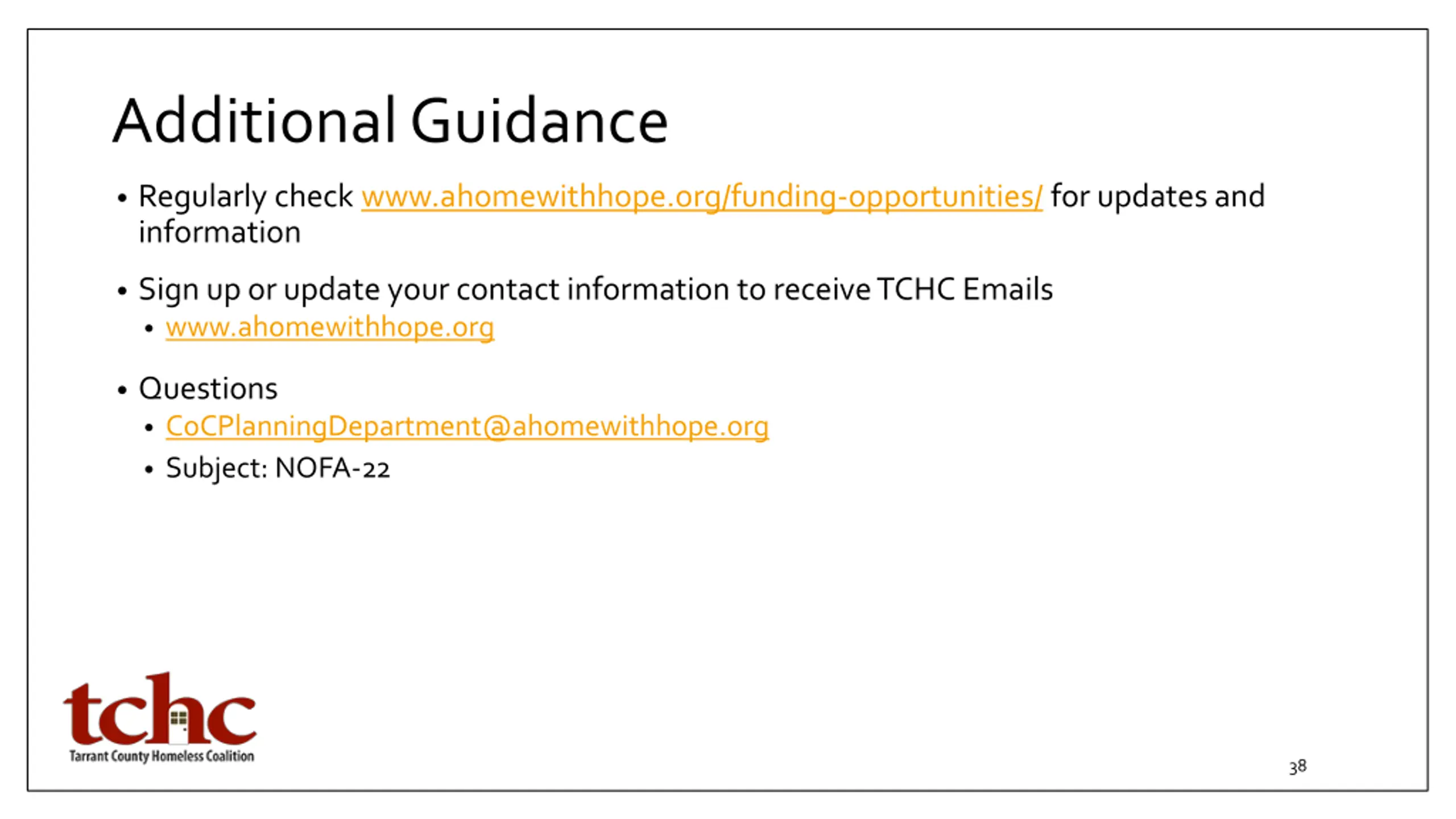 Additional Guidance

• Regularly check www.ahomewithhope.org/funding-opportunities/ for updates and information

• Sign up or update your contact information to receive TCHC Emails
  • www.ahomewithhope.org

• Questions
  • CoCPlanningDepartment@ahomewithhope.org
  • Subject: NOFA-22

tchc
Tarrant County Homeless Coalition

38